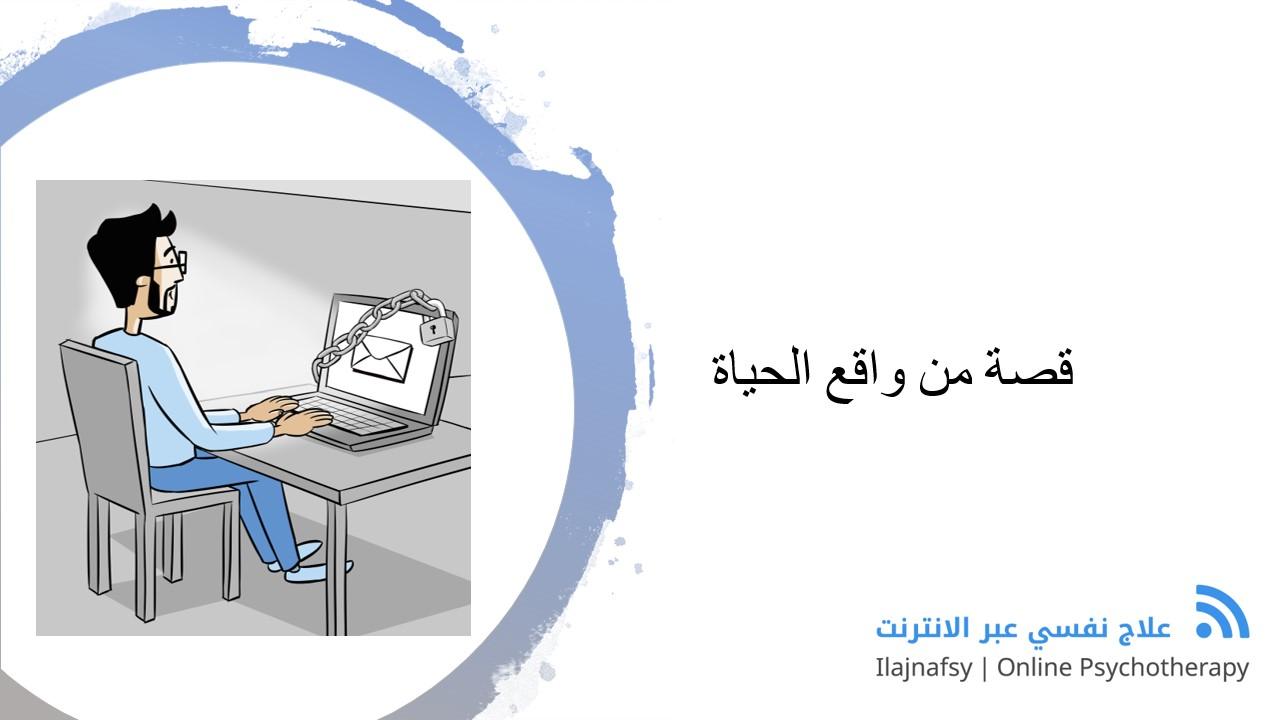 قصة من واقع الحياة

علاج نفسي عبر الانترنت
Ilajnafsy | Online Psychotherapy